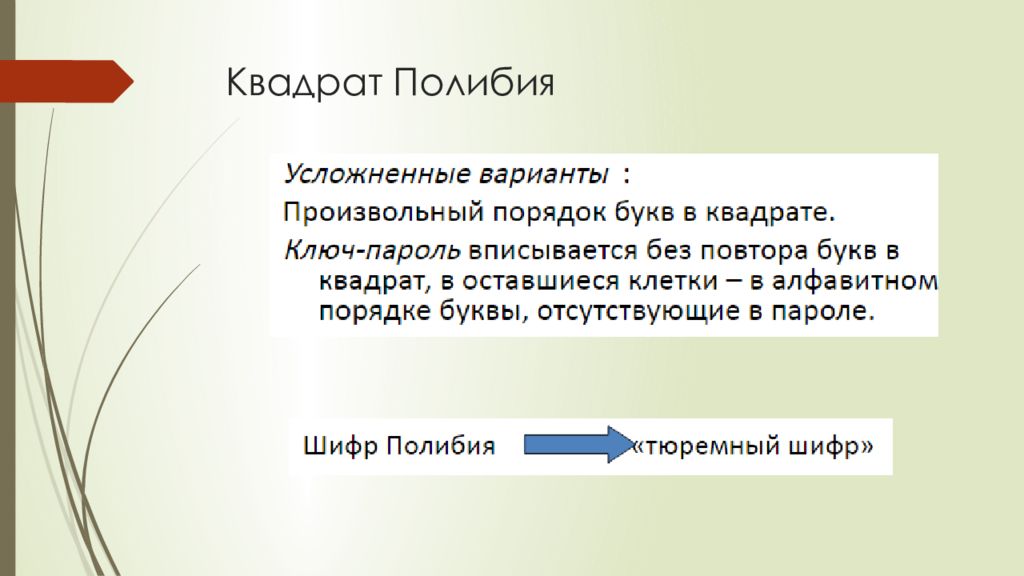 Квадрат Полибия

Усложненные варианты :

Произвольный порядок букв в квадрате.

Ключ-пароль вписывается без повтора букв в квадрат, в оставшиеся клетки – в алфавитном порядке буквы, отсутствующие в пароле.

Шифр Полибия «тюремный шифр»